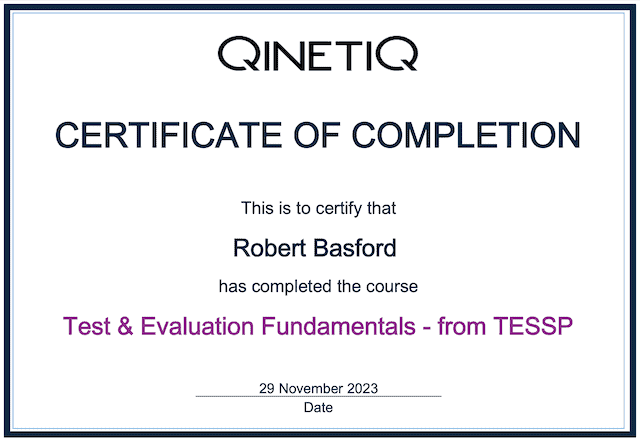 QINETIQ

CERTIFICATE OF COMPLETION

This is to certify that

Robert Basford

has completed the course

Test & Evaluation Fundamentals - from TESSP

29 November 2023

Date